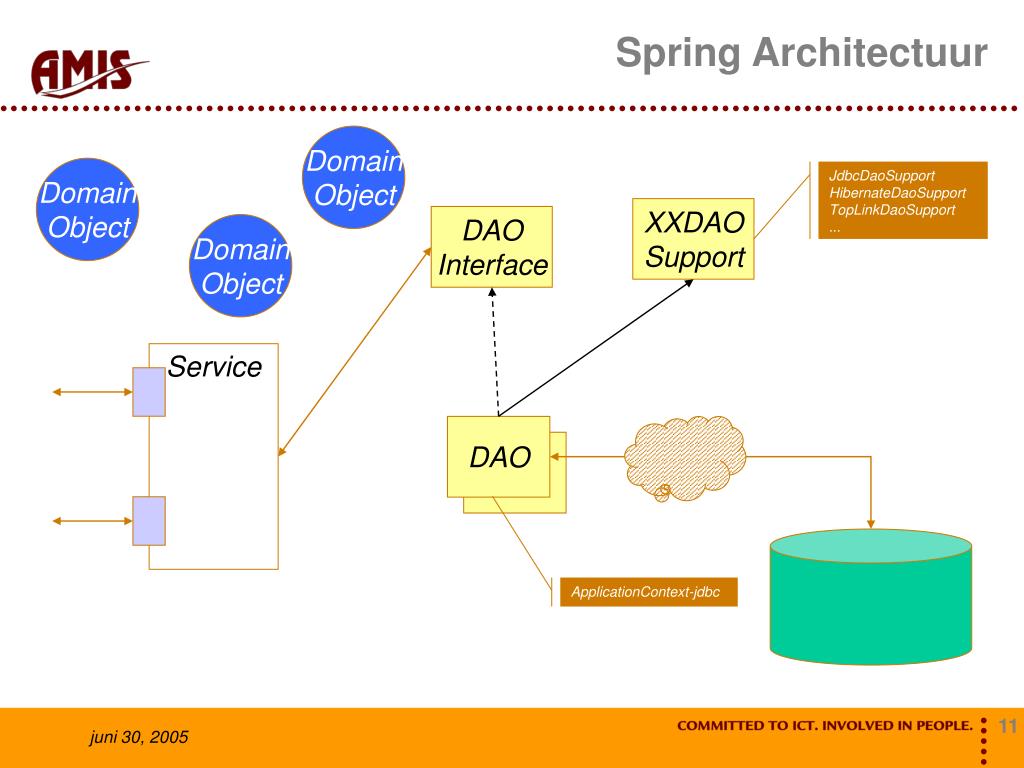 AMIS

Spring Architectuur

Domain Object

Domain Object

Domain Object

DAO Interface

XXDAO Support

JdbcDaoSupport
HibernateDaoSupport
TopLinkDaoSupport
...

Service

DAO

ApplicationContext-jdbc

juni 30, 2005

COMMITTED TO ICT. INVOLVED IN PEOPLE.

11